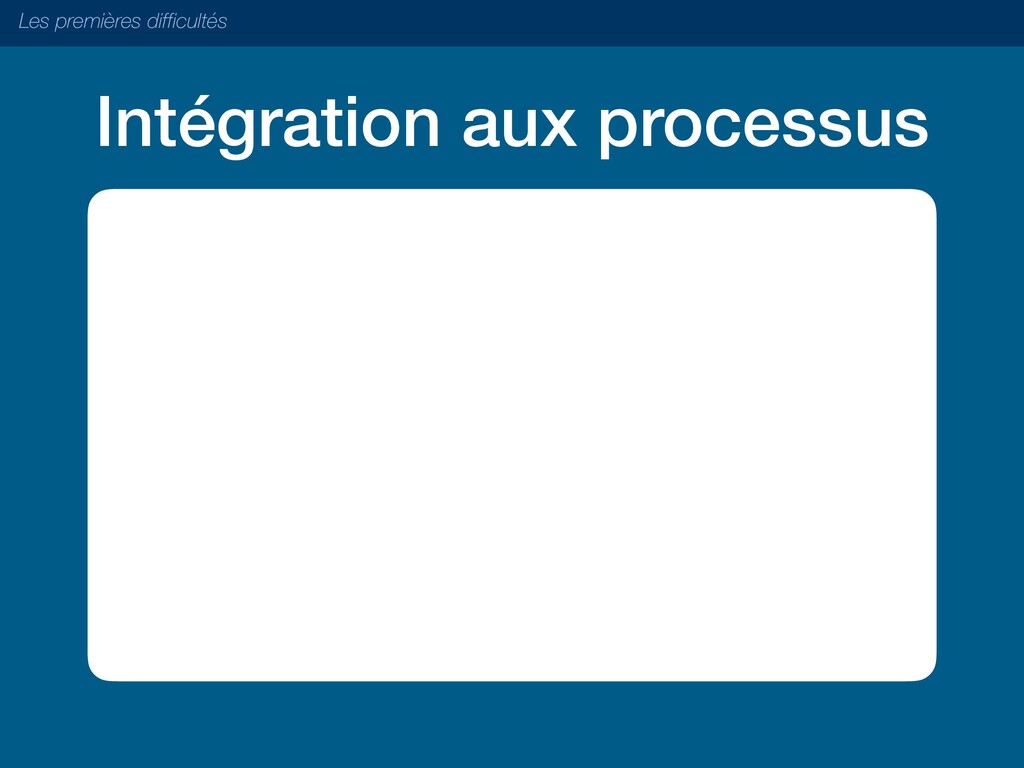 Les premières difficultés

Intégration aux processus